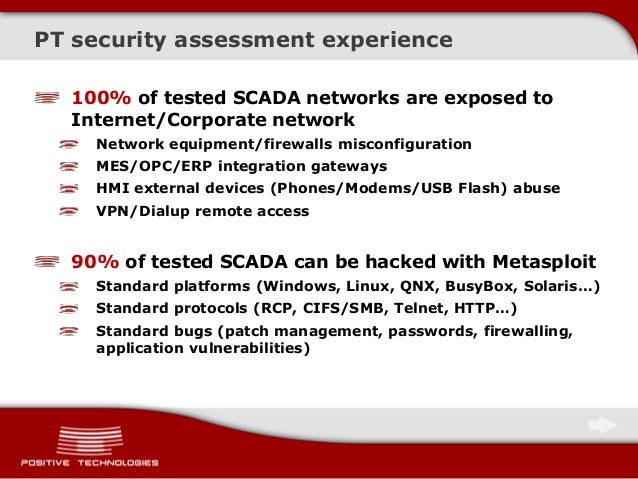 PT security assessment experience

100% of tested SCADA networks are exposed to Internet/Corporate network

Network equipment/firewalls misconfiguration

MES/OPC/ERP integration gateways

HMI external devices (Phones/Modems/USB Flash) abuse

VPN/Dialup remote access

90% of tested SCADA can be hacked with Metasploit

Standard platforms (Windows, Linux, QNX, BusyBox, Solaris…)

Standard protocols (RCP, CIFS/SMB, Telnet, HTTP…)

Standard bugs (patch management, passwords, firewalling, application vulnerabilities)

POSITIVE TECHNOLOGIES